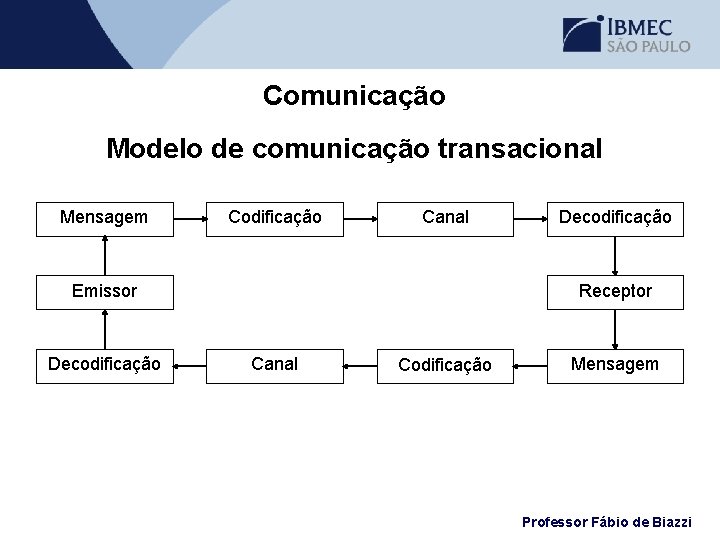 IBMEC
SÃO PAULO

Comunicação

Modelo de comunicação transacional

Mensagem
Codificação
Canal
Decodificação
Emissor
Receptor
Decodificação
Canal
Codificação
Mensagem

Professor Fábio de Biazzi